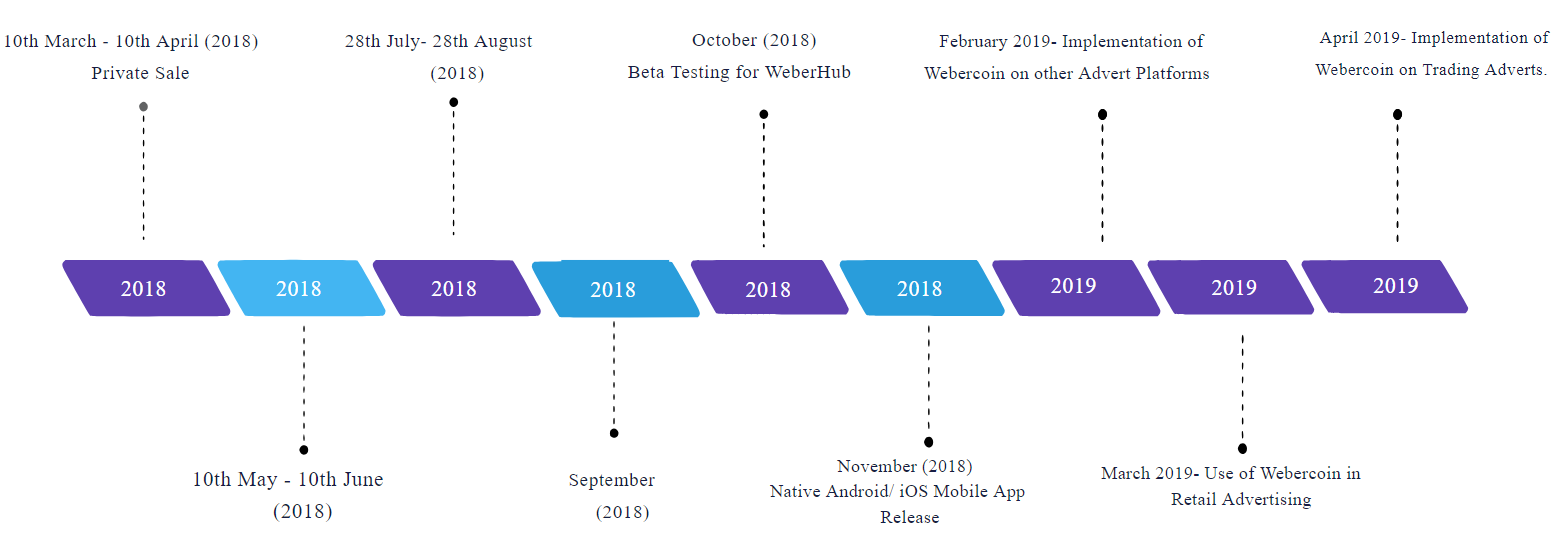 10th March - 10th April (2018)
Private Sale

28th July- 28th August
(2018)

October (2018)
Beta Testing for WeberHub

February 2019- Implementation of Webercoin on other Advert Platforms

April 2019- Implementation of Webercoin on Trading Adverts.

2018

2018

2018

2018

2018

2018

2019

2019

2019

10th May - 10th June
(2018)

September
(2018)

November (2018)
Native Android/ iOS Mobile App Release

March 2019- Use of Webercoin in Retail Advertising